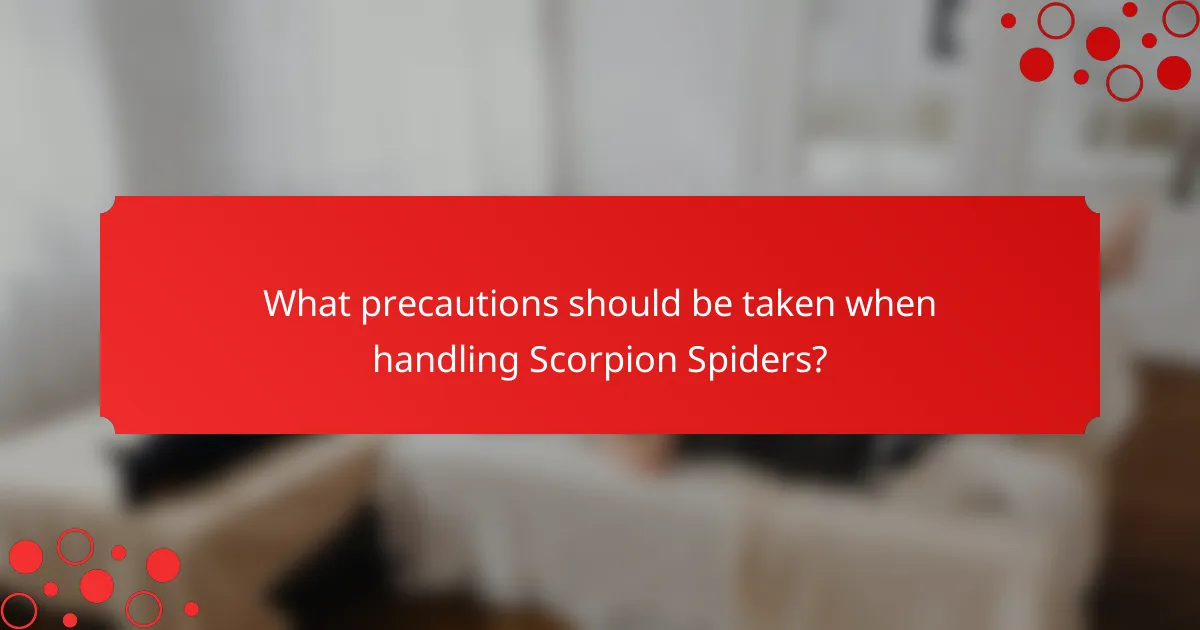 What precautions should be taken when handling Scorpion Spiders?